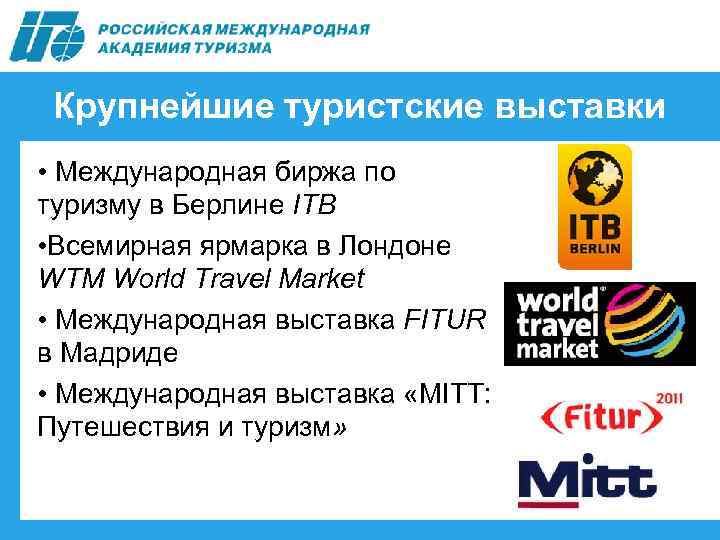 РОССИЙСКАЯ МЕЖДУНАРОДНАЯ АКАДЕМИЯ ТУРИЗМА

Крупнейшие туристские выставки

• Международная биржа по туризму в Берлине ITB

•Всемирная ярмарка в Лондоне WTM World Travel Market

• Международная выставка FITUR в Мадриде

• Международная выставка «MITT: Путешествия и туризм»

ITB BERLIN

world travel market

Fitur 2011

Mitt